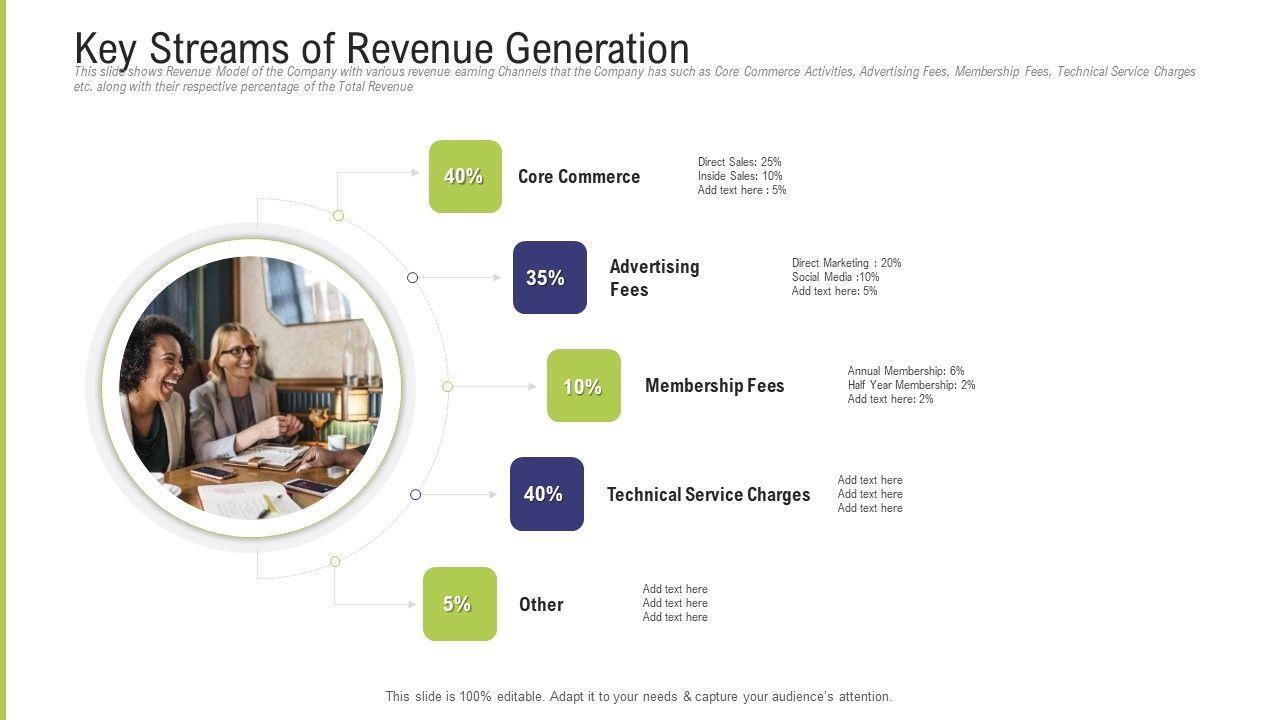 Key Streams of Revenue Generation

This slide shows Revenue Model of the Company with various revenue earning Channels that the Company has such as Core Commerce Activities, Advertising Fees, Membership Fees, Technical Service Charges etc. along with their respective percentage of the Total Revenue

40% Core Commerce

Direct Sales: 25%
Inside Sales: 10%
Add text here : 5%

35% Advertising Fees

Direct Marketing : 20%
Social Media :10%
Add text here: 5%

10% Membership Fees

Annual Membership: 6%
Half Year Membership: 2%
Add text here: 2%

40% Technical Service Charges

Add text here
Add text here
Add text here

5% Other

Add text here
Add text here
Add text here

This slide is 100% editable. Adapt it to your needs & capture your audience's attention.